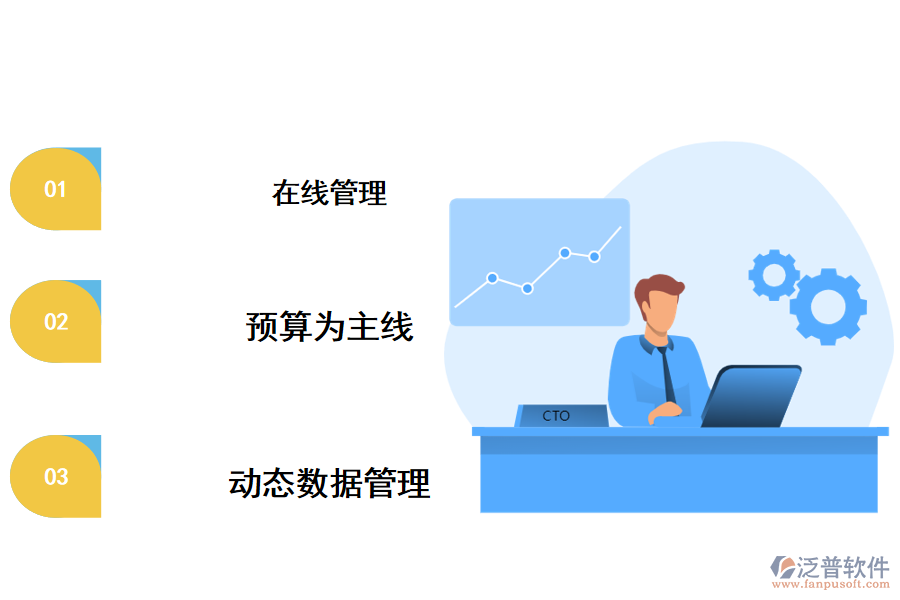 01

在线管理

02

预算为主线

03

动态数据管理

CTO

泛普软件
www.fanpusoft.com